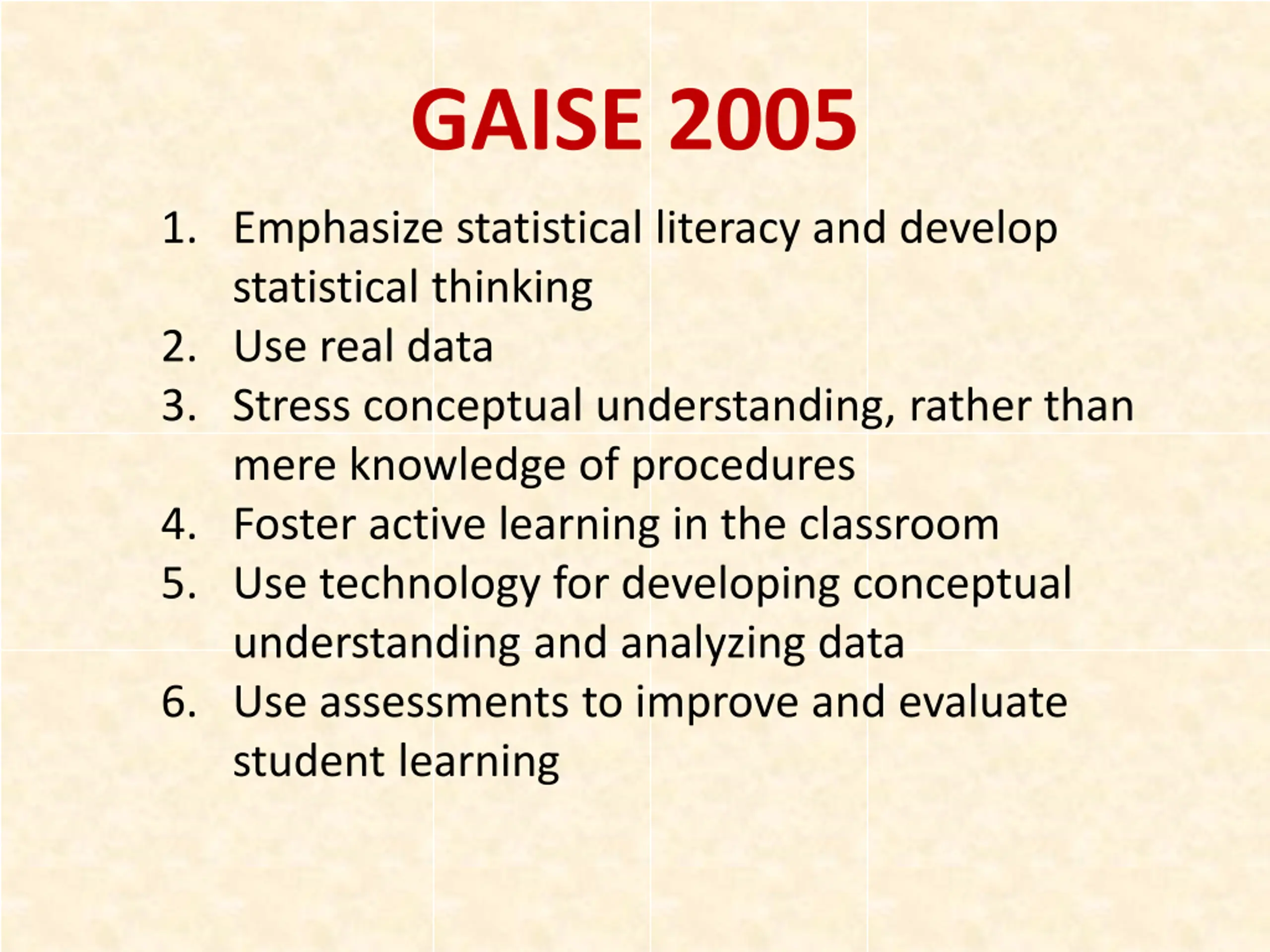 GAISE 2005

1. Emphasize statistical literacy and develop statistical thinking
2. Use real data
3. Stress conceptual understanding, rather than mere knowledge of procedures
4. Foster active learning in the classroom
5. Use technology for developing conceptual understanding and analyzing data
6. Use assessments to improve and evaluate student learning